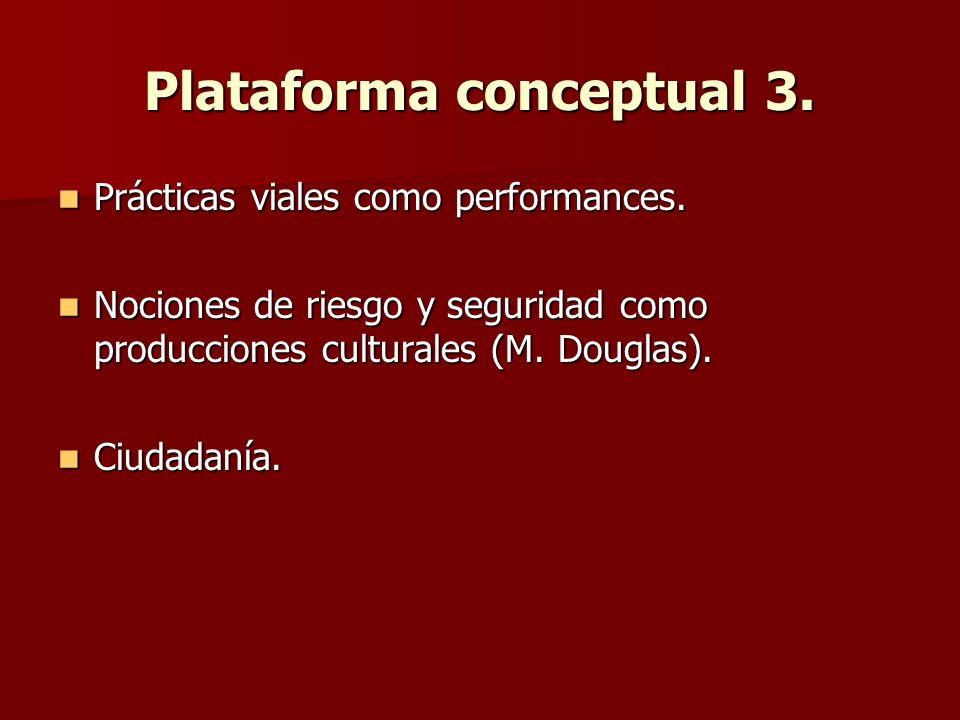 Plataforma conceptual 3.

- Prácticas viales como performances.

- Nociones de riesgo y seguridad como producciones culturales (M. Douglas).

- Ciudadanía.